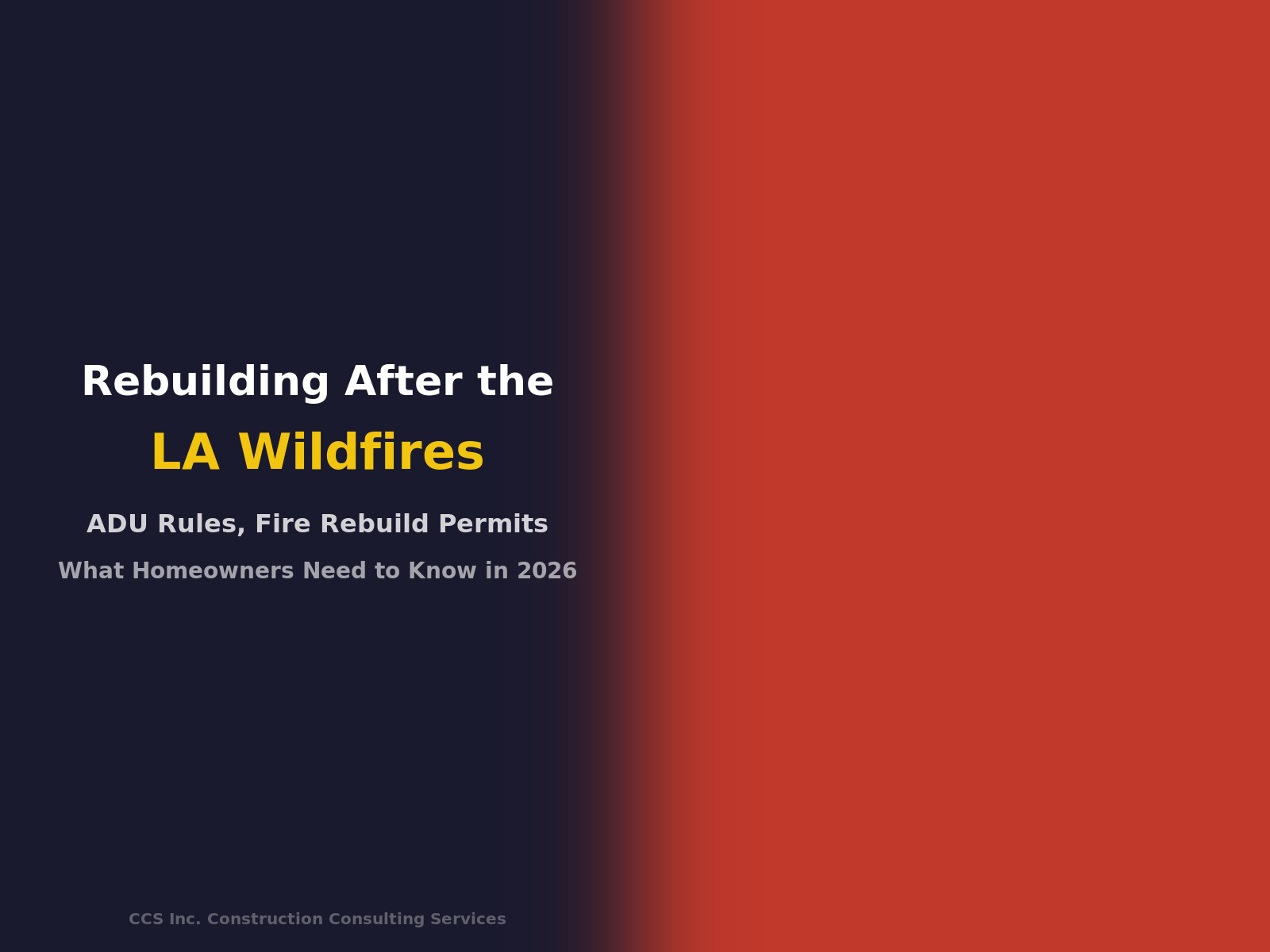 Rebuilding After the

LA Wildfires

ADU Rules, Fire Rebuild Permits

What Homeowners Need to Know in 2026

CCS Inc. Construction Consulting Services